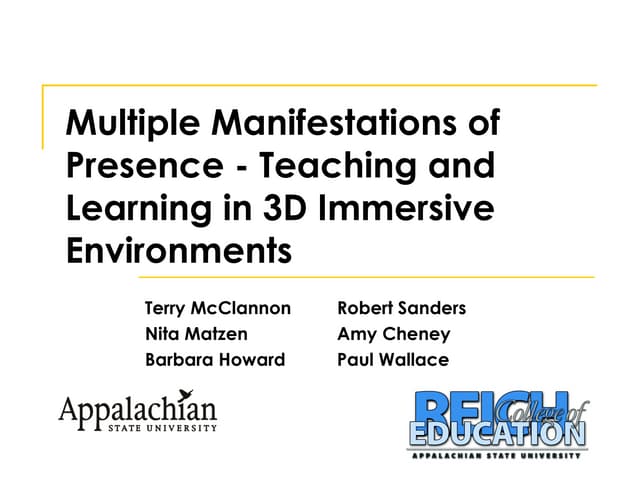 Multiple Manifestations of Presence - Teaching and Learning in 3D Immersive Environments

Terry McClannon
Nita Matzen
Barbara Howard

Robert Sanders
Amy Cheney
Paul Wallace

Appalachian
STATE UNIVERSITY

REICH College of
EDUCATION
APPALACHIAN STATE UNIVERSITY